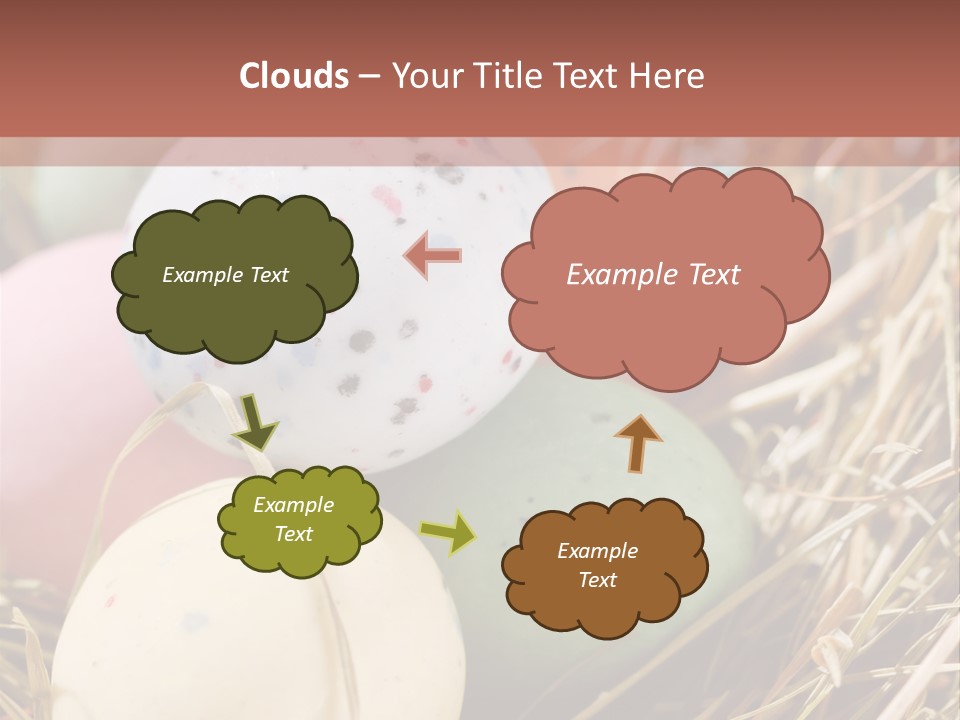 Clouds – Your Title Text Here

Example Text

Example Text

Example Text

Example Text